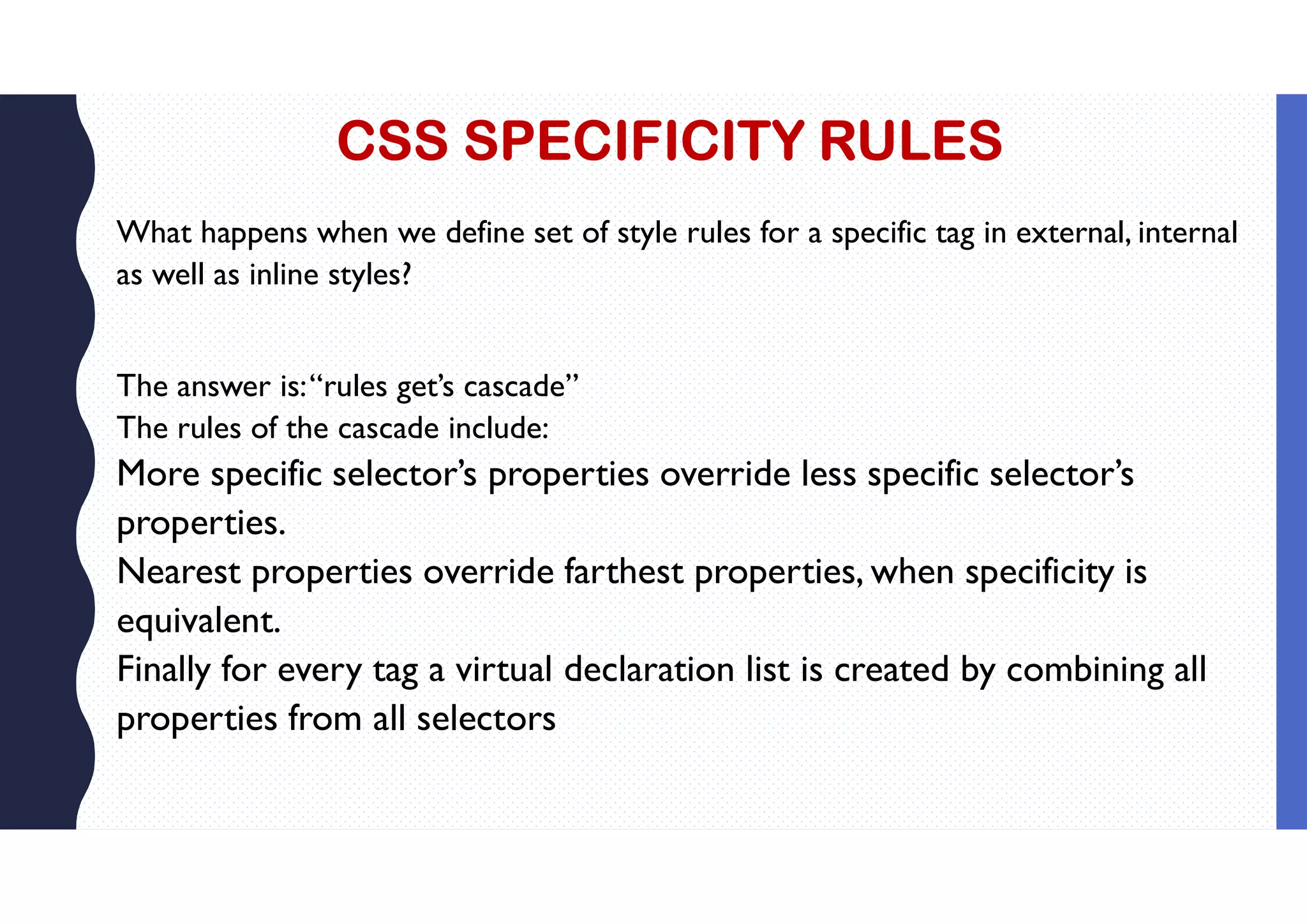 CSS SPECIFICITY RULES

What happens when we define set of style rules for a specific tag in external, internal as well as inline styles?

The answer is: “rules get’s cascade”
The rules of the cascade include:
More specific selector’s properties override less specific selector’s properties.
Nearest properties override farthest properties, when specificity is equivalent.
Finally for every tag a virtual declaration list is created by combining all properties from all selectors